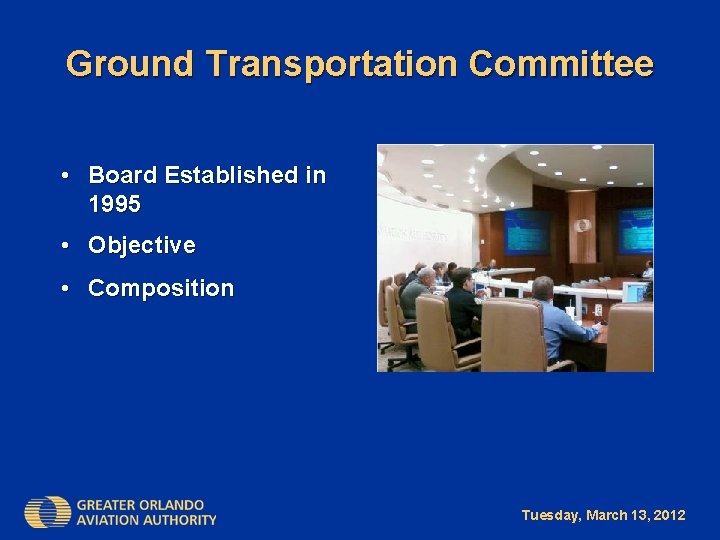 Ground Transportation Committee

• Board Established in 1995
• Objective
• Composition

GREATER ORLANDO AVIATION AUTHORITY

Tuesday, March 13, 2012